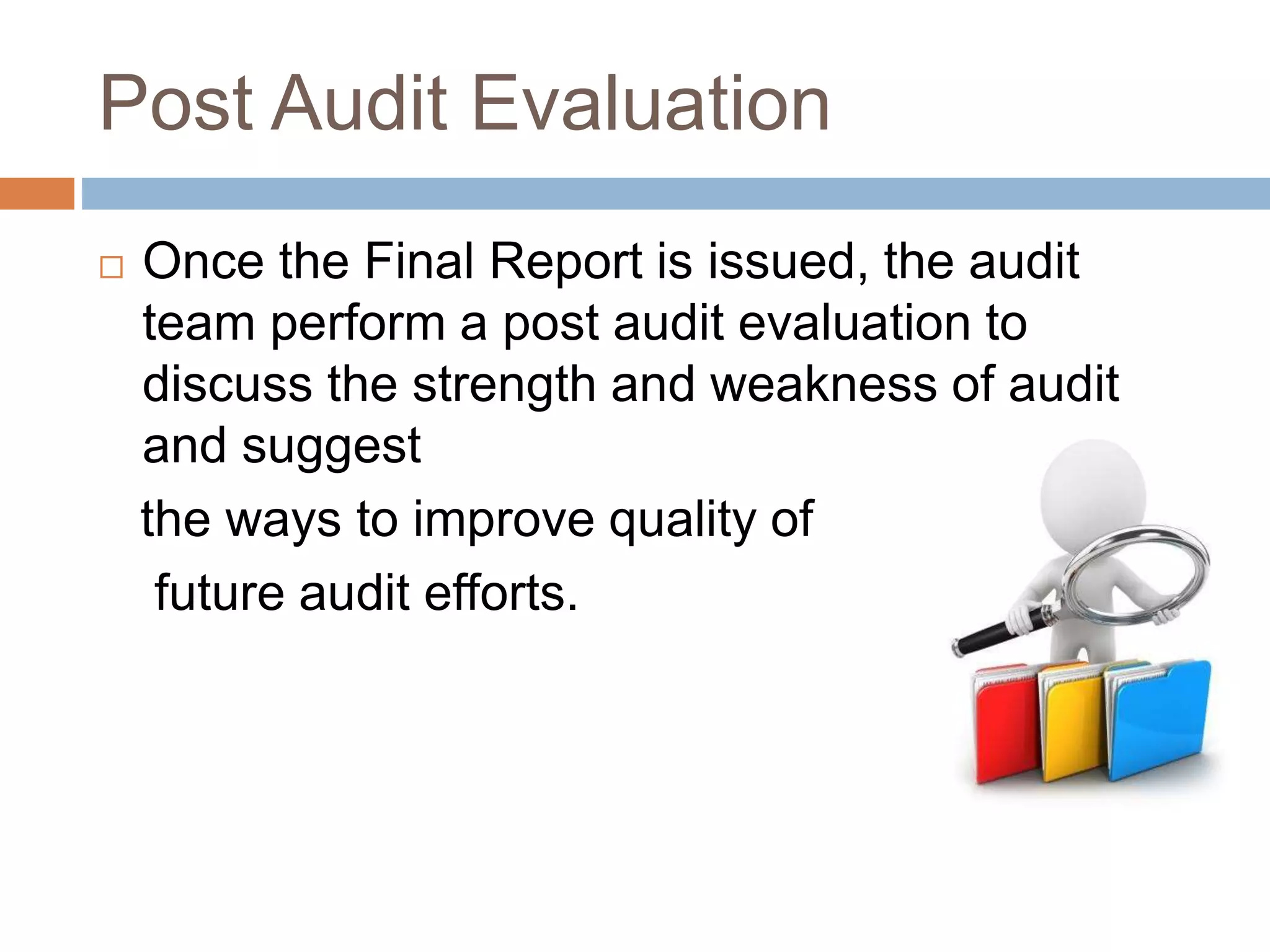 Post Audit Evaluation

Once the Final Report is issued, the audit team perform a post audit evaluation to discuss the strength and weakness of audit and suggest

the ways to improve quality of

future audit efforts.